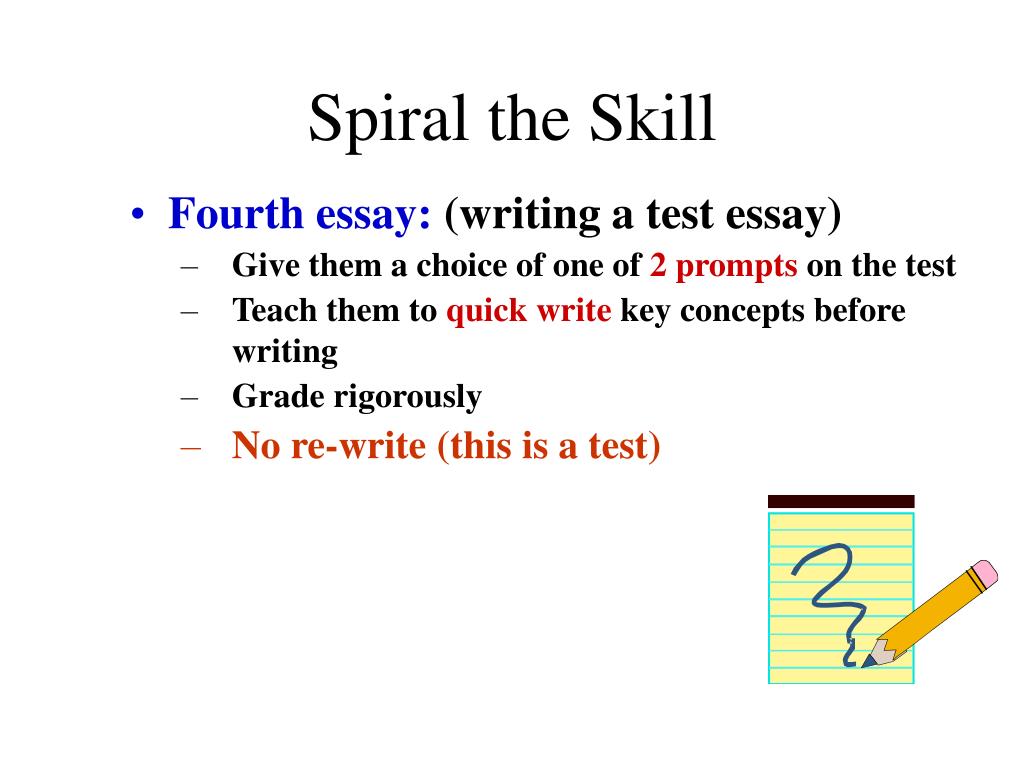 Spiral the Skill

• Fourth essay: (writing a test essay)
– Give them a choice of one of 2 prompts on the test
– Teach them to quick write key concepts before writing
– Grade rigorously
– No re-write (this is a test)